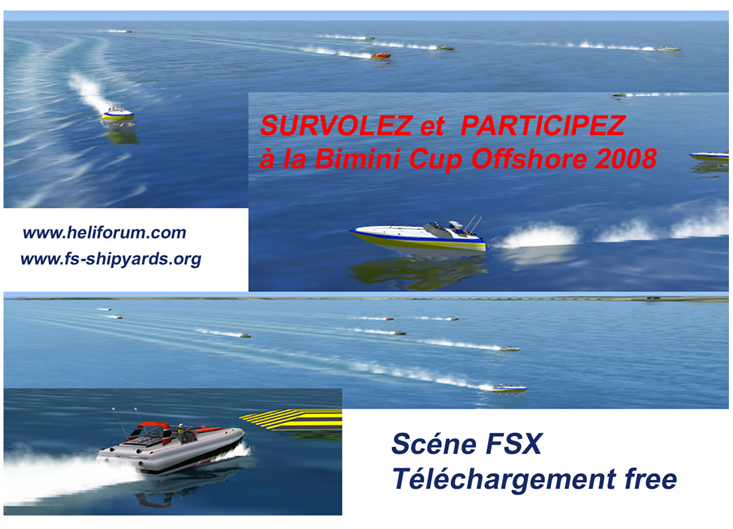 SURVOLEZ et PARTICIPEZ
à la Bimini Cup Offshore 2008

www.heliforum.com
www.fs-shipyards.org

Scéne FSX
Téléchargement free